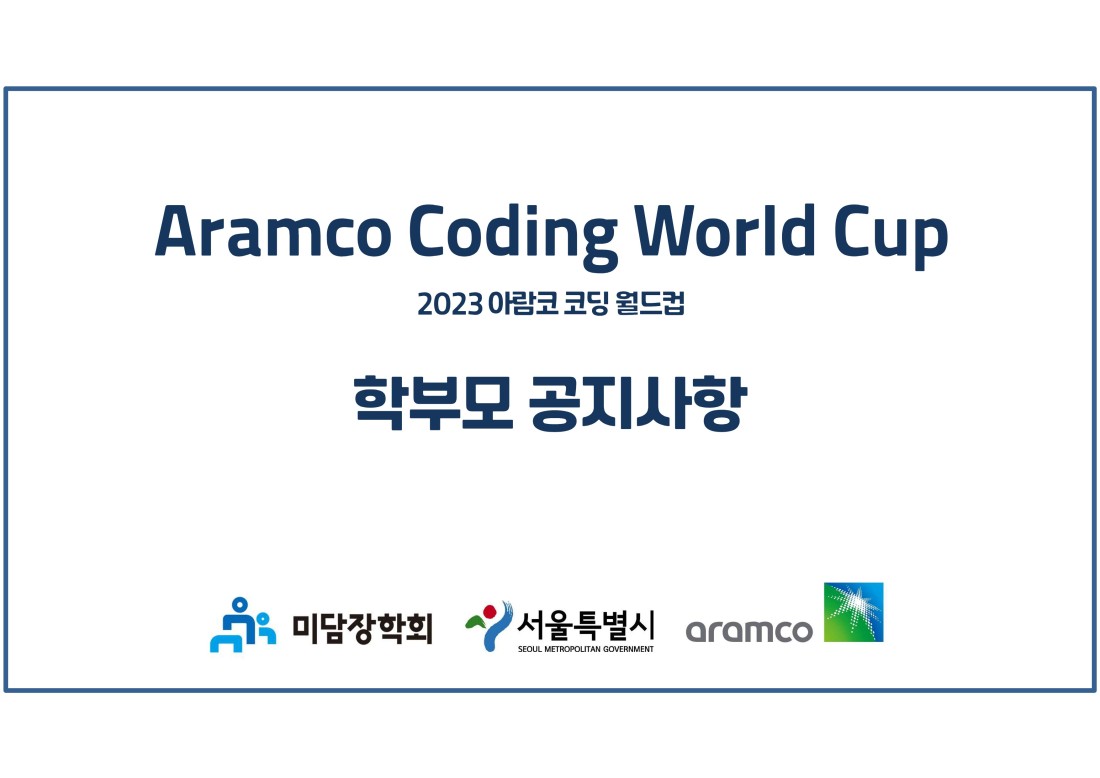 Aramco Coding World Cup

2023 아람코 코딩 월드컵

학부모 공지사항

미담장학회

서울특별시
SEOUL METROPOLITAN GOVERNMENT

aramco